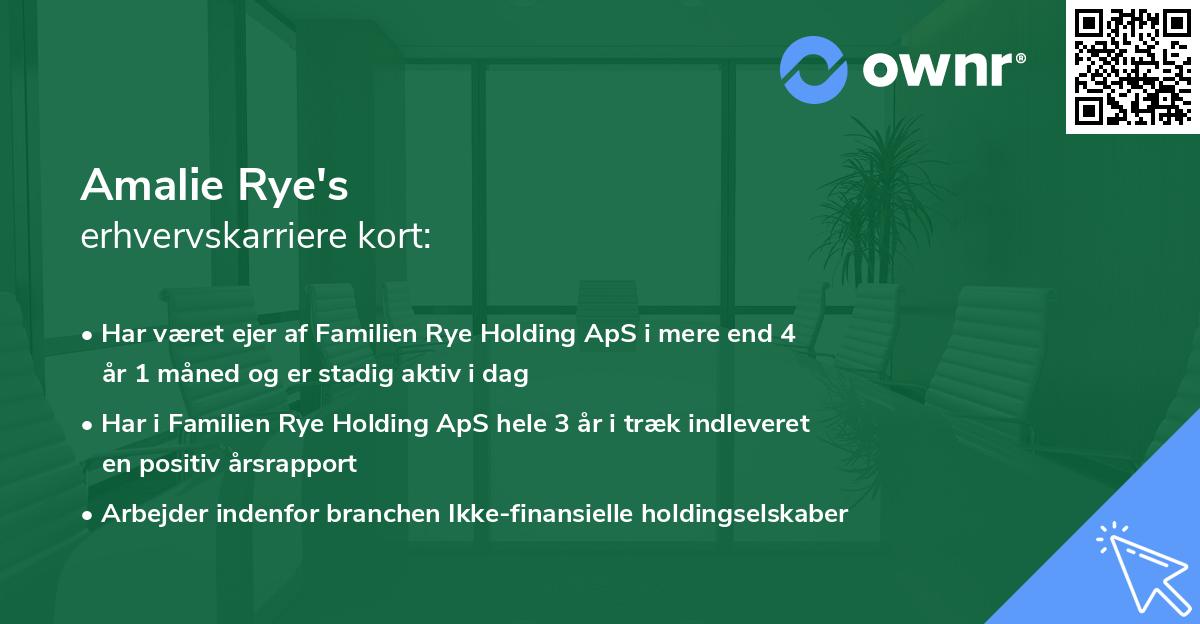 ownr®

Amalie Rye's
erhvervskarriere kort:

• Har været ejer af Familien Rye Holding ApS i mere end 4 år 1 måned og er stadig aktiv i dag

• Har i Familien Rye Holding ApS hele 3 år i træk indleveret en positiv årsrapport

• Arbejder indenfor branchen Ikke-finansielle holdingselskaber